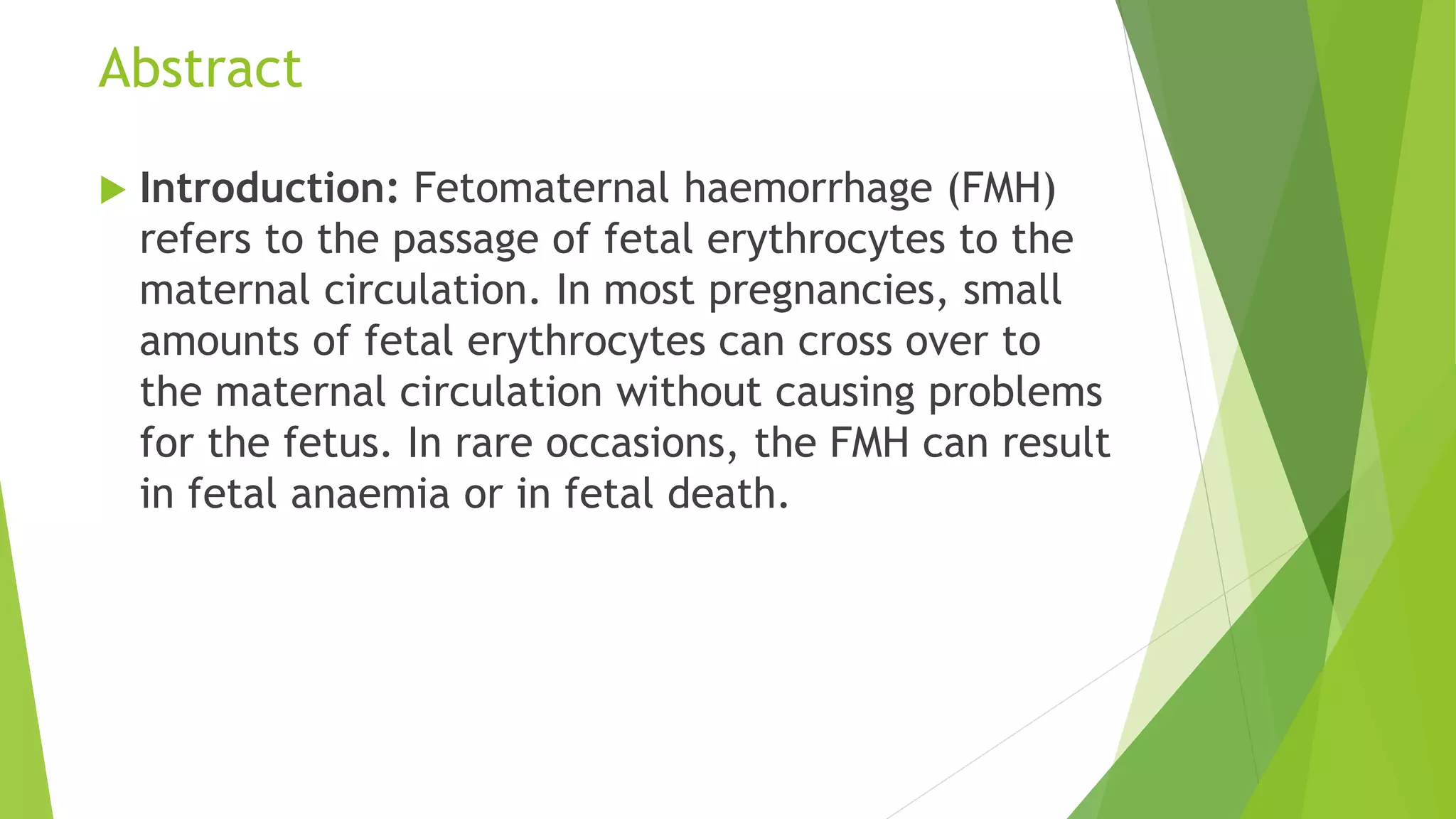 Abstract

Introduction: Fetomaternal haemorrhage (FMH) refers to the passage of fetal erythrocytes to the maternal circulation. In most pregnancies, small amounts of fetal erythrocytes can cross over to the maternal circulation without causing problems for the fetus. In rare occasions, the FMH can result in fetal anaemia or in fetal death.